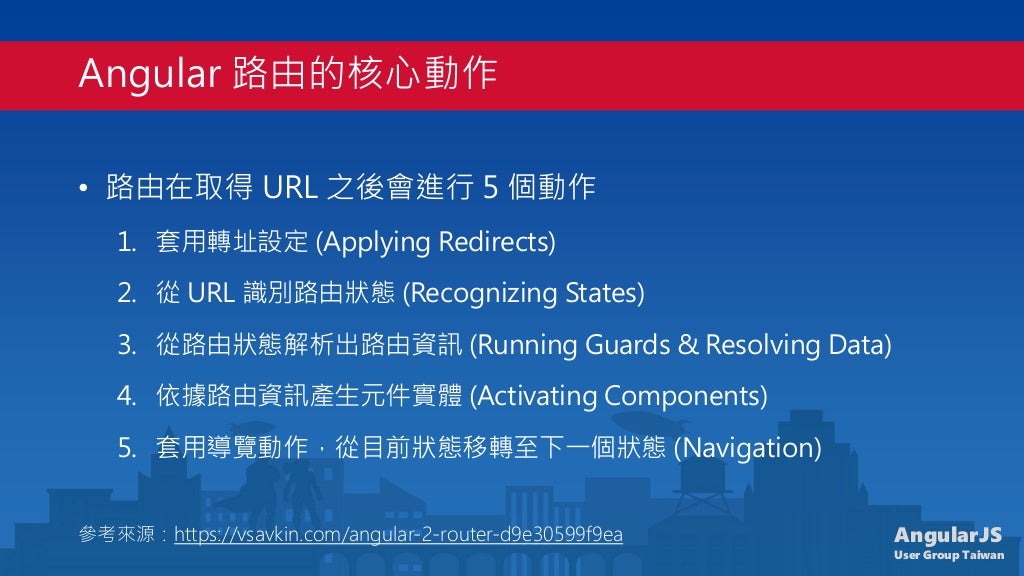 Angular 路由的核心動作

• 路由在取得 URL 之後會進行 5 個動作

1. 套用轉址設定 (Applying Redirects)
2. 從 URL 識別路由狀態 (Recognizing States)
3. 從路由狀態解析出路由資訊 (Running Guards & Resolving Data)
4. 依據路由資訊產生元件實體 (Activating Components)
5. 套用導覽動作，從目前狀態移轉至下一個狀態 (Navigation)

參考來源：https://vsavkin.com/angular-2-router-d9e30599f9ea

AngularJS
User Group Taiwan